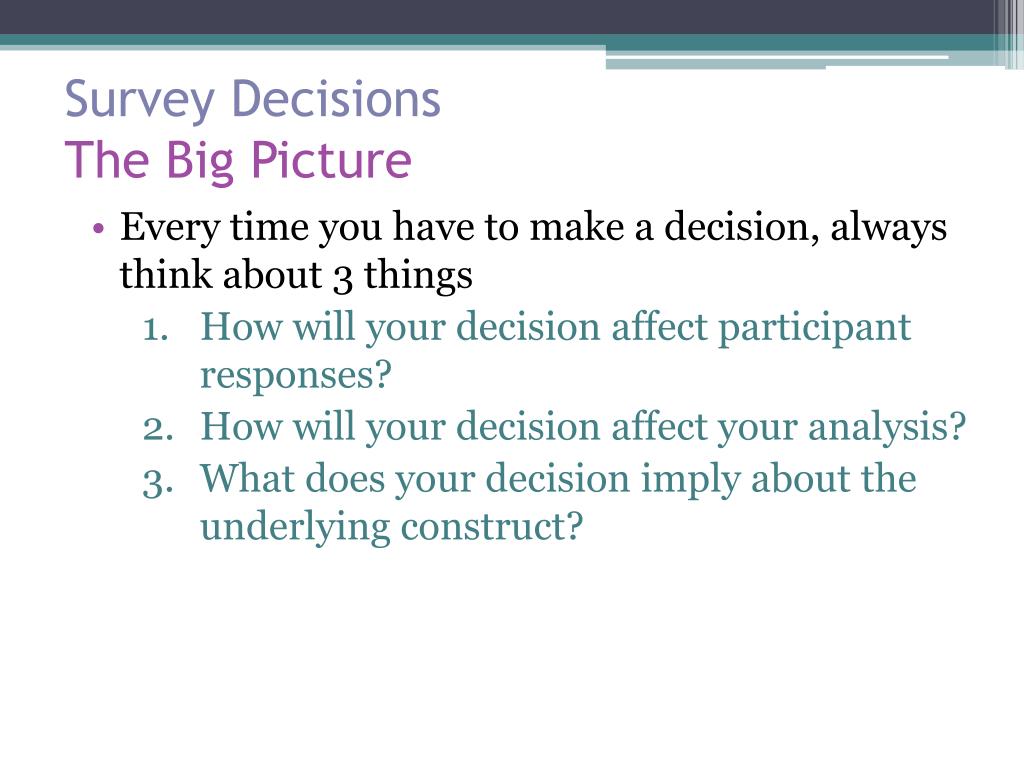 Survey Decisions
The Big Picture

• Every time you have to make a decision, always think about 3 things
1. How will your decision affect participant responses?
2. How will your decision affect your analysis?
3. What does your decision imply about the underlying construct?